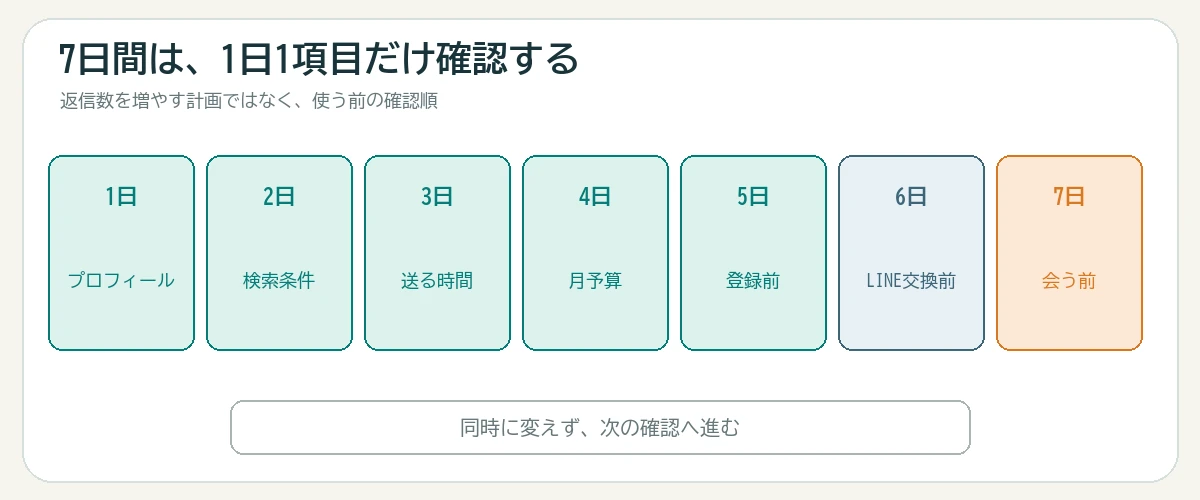 7日間は、1日1項目だけ確認する

返信数を増やす計画ではなく、使う前の確認順

1日
プロフィール

2日
検索条件

3日
送る時間

4日
月予算

5日
登録前

6日
LINE交換前

7日
会う前

同時に変えず、次の確認へ進む